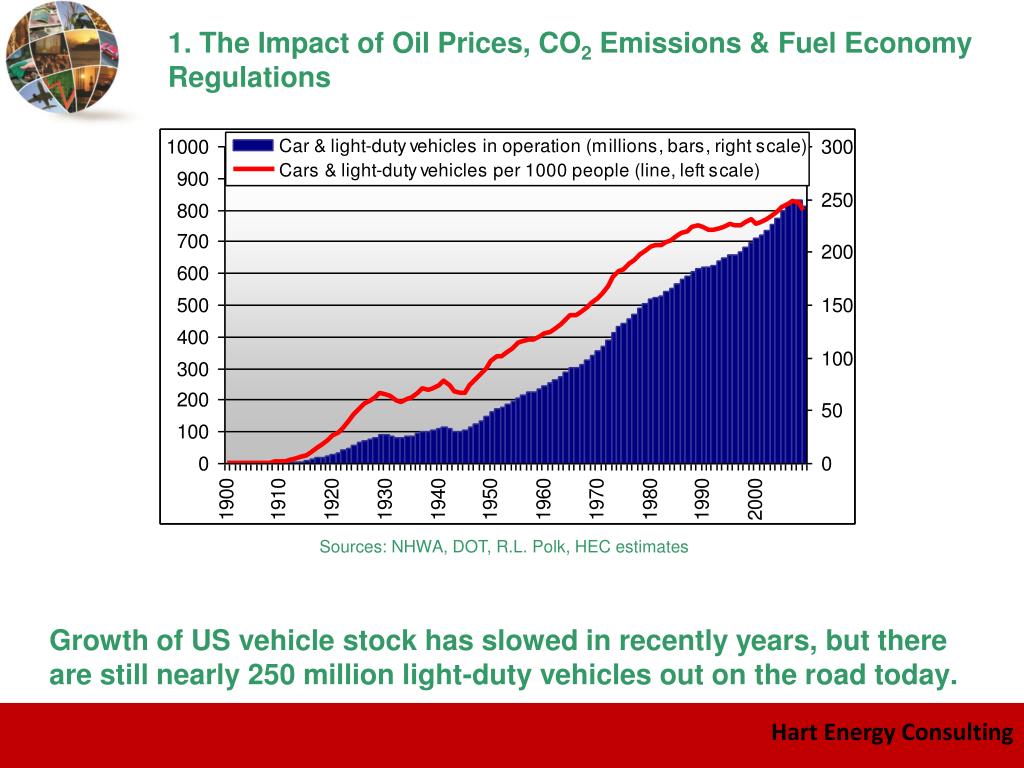 1. The Impact of Oil Prices, $CO_2$ Emissions & Fuel Economy Regulations

Car & light-duty vehicles in operation (millions, bars, right scale)
Cars & light-duty vehicles per 1000 people (line, left scale)

1000
900
800
700
600
500
400
300
200
100
0

300
250
200
150
100
50
0

1900
1910
1920
1930
1940
1950
1960
1970
1980
1990
2000

Sources: NHWA, DOT, R.L. Polk, HEC estimates

Growth of US vehicle stock has slowed in recently years, but there are still nearly 250 million light-duty vehicles out on the road today.

Hart Energy Consulting